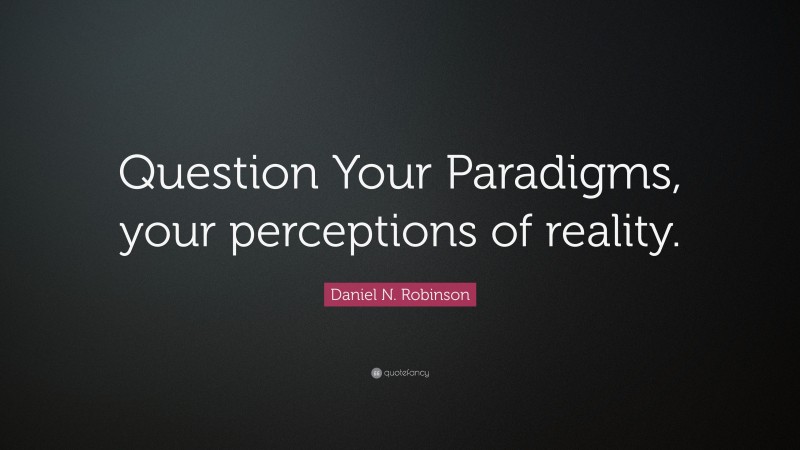 Question Your Paradigms, your perceptions of reality.

Daniel N. Robinson

quotefancy